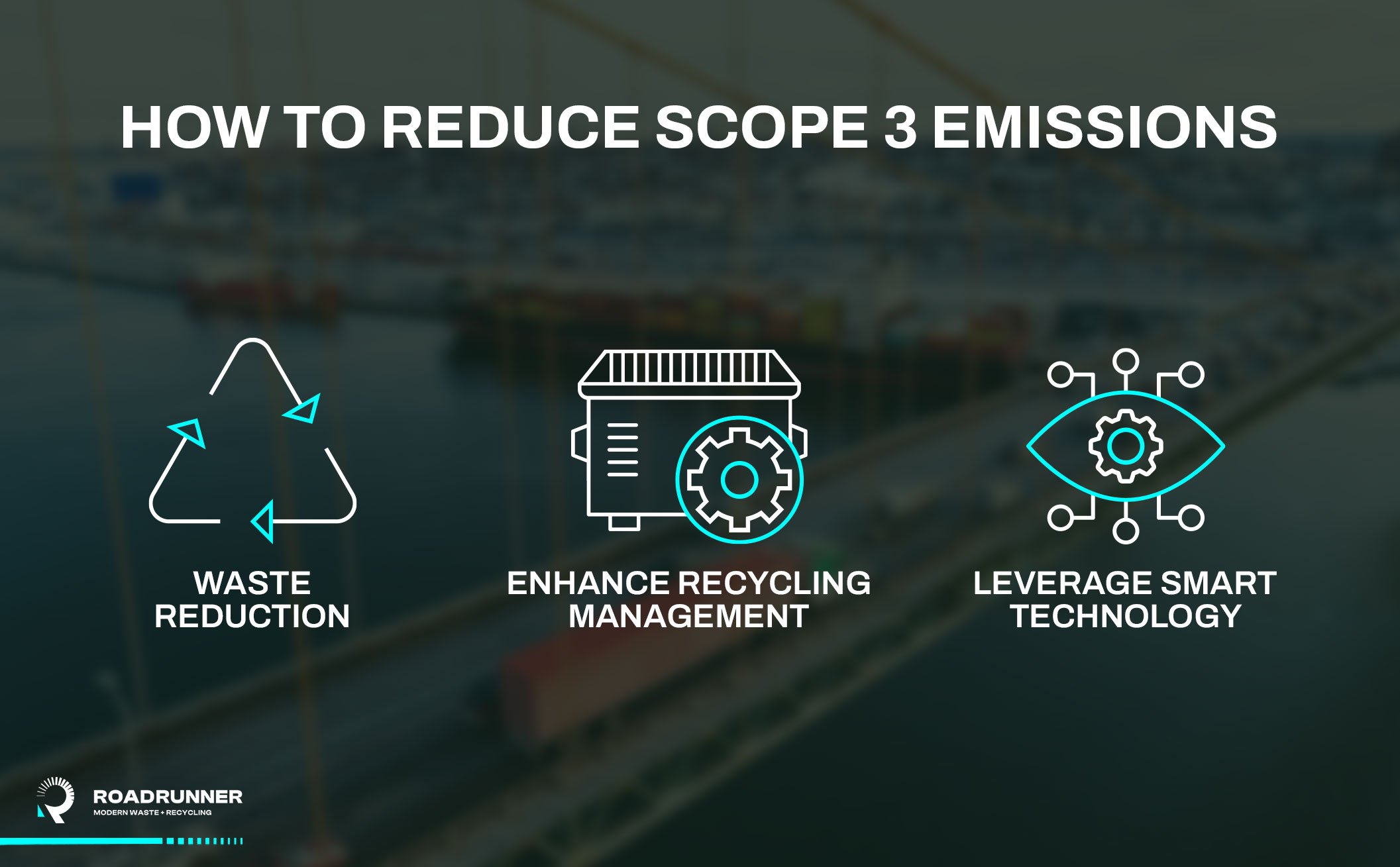 HOW TO REDUCE SCOPE 3 EMISSIONS

WASTE REDUCTION

ENHANCE RECYCLING MANAGEMENT

LEVERAGE SMART TECHNOLOGY

ROADRUNNER
MODERN WASTE + RECYCLING